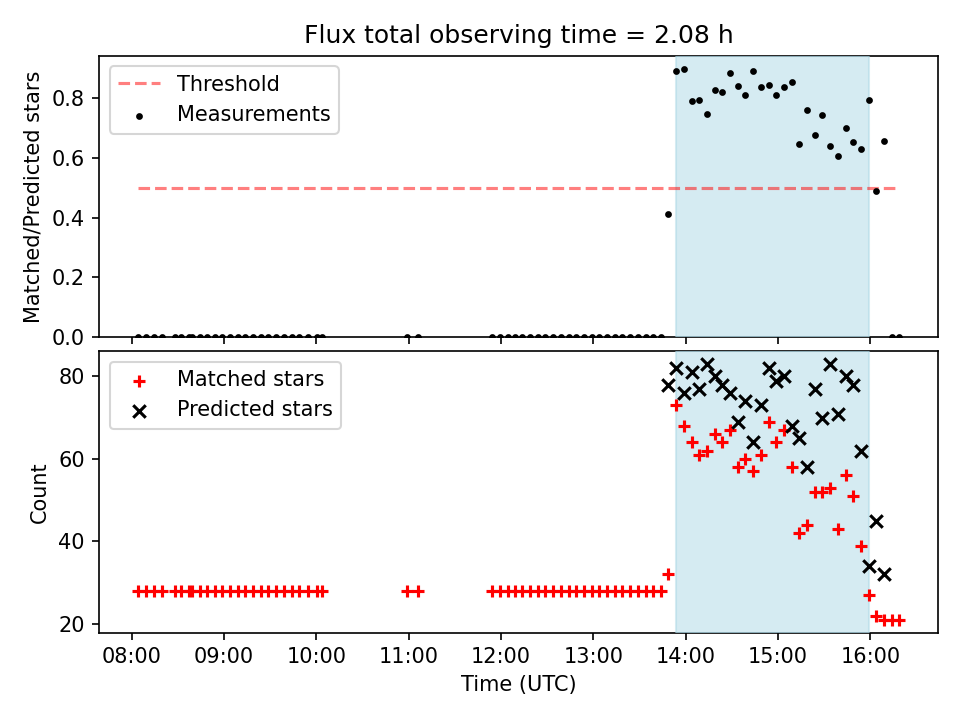 Flux total observing time = 2.08 h

Threshold
Measurements

Matched/Predicted stars

0.8
0.6
0.4
0.2
0.0

Matched stars
Predicted stars

Count

80
60
40
20

08:00 09:00 10:00 11:00 12:00 13:00 14:00 15:00 16:00

Time (UTC)